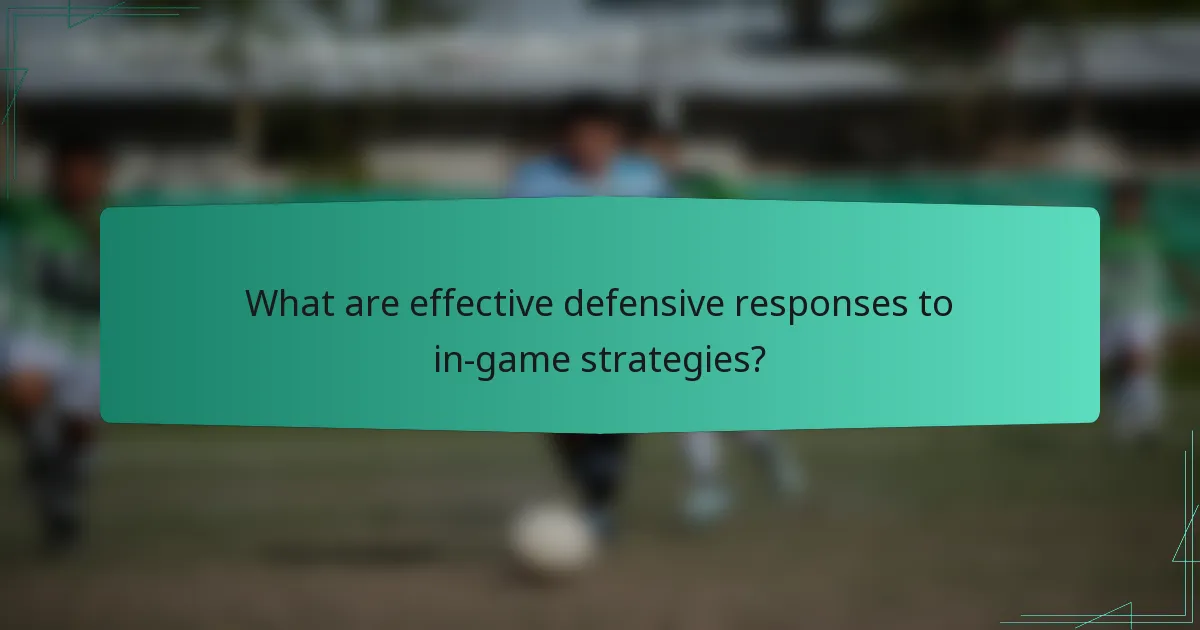 What are effective defensive responses to in-game strategies?